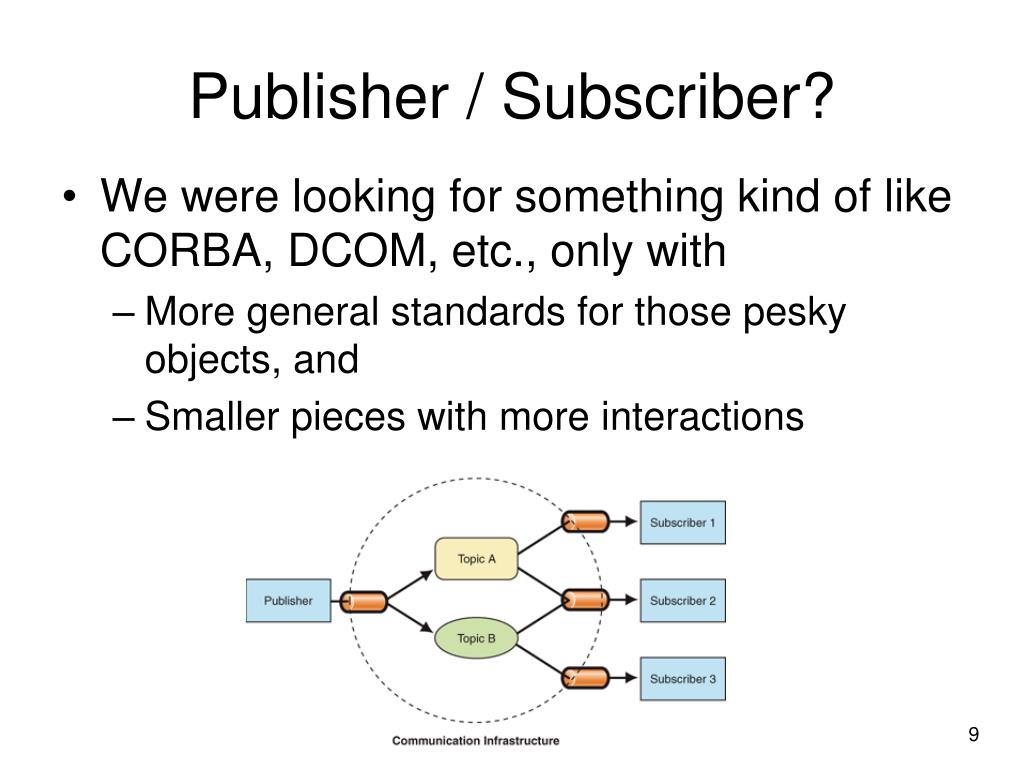 Publisher / Subscriber?

• We were looking for something kind of like CORBA, DCOM, etc., only with
– More general standards for those pesky objects, and
– Smaller pieces with more interactions

Publisher
Topic A
Topic B
Subscriber 1
Subscriber 2
Subscriber 3
Communication Infrastructure

9